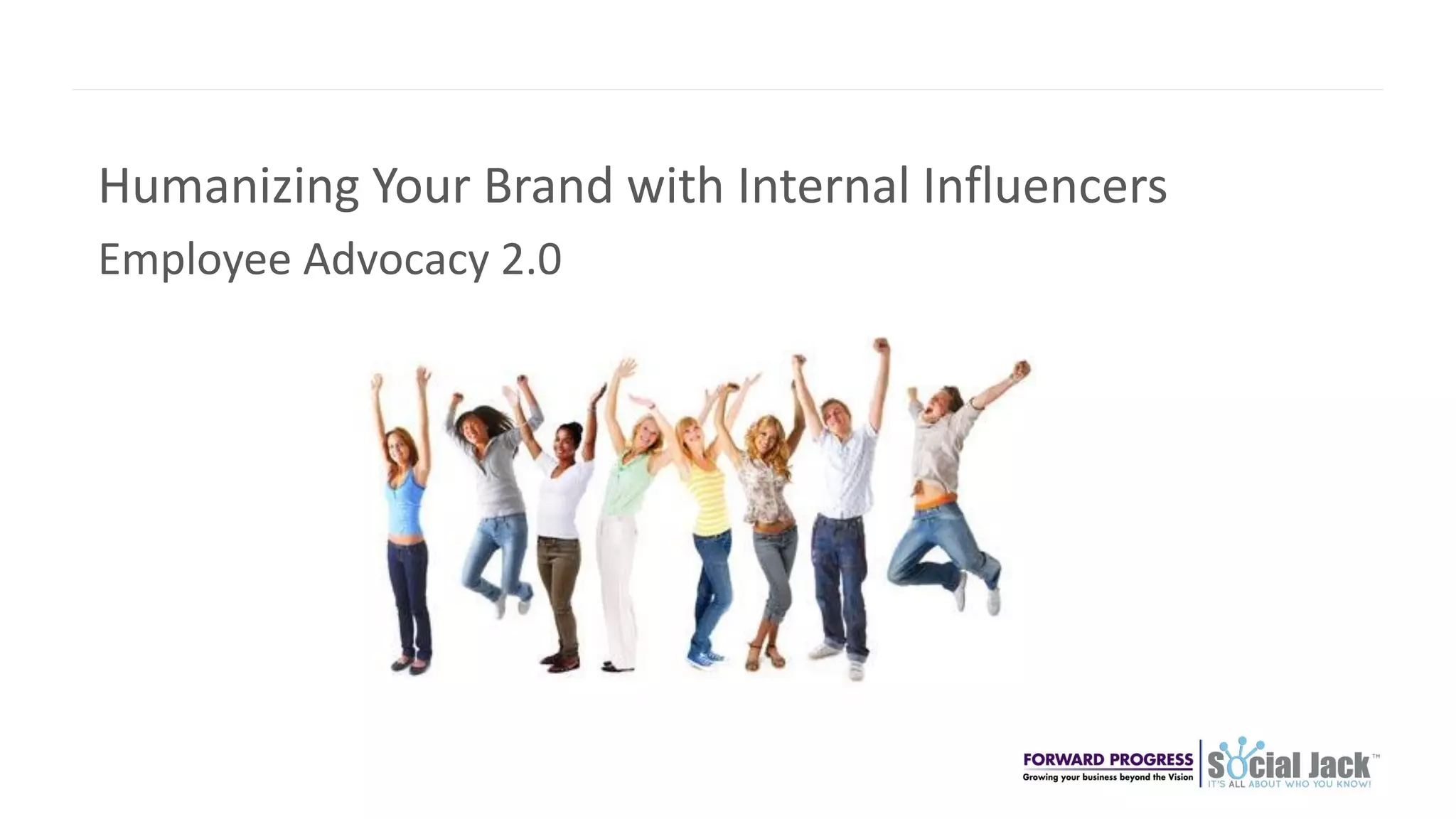 Humanizing Your Brand with Internal Influencers

Employee Advocacy 2.0

FORWARD PROGRESS
Growing your business beyond the Vision

Social Jack™
IT'S ALL ABOUT WHO YOU KNOW!